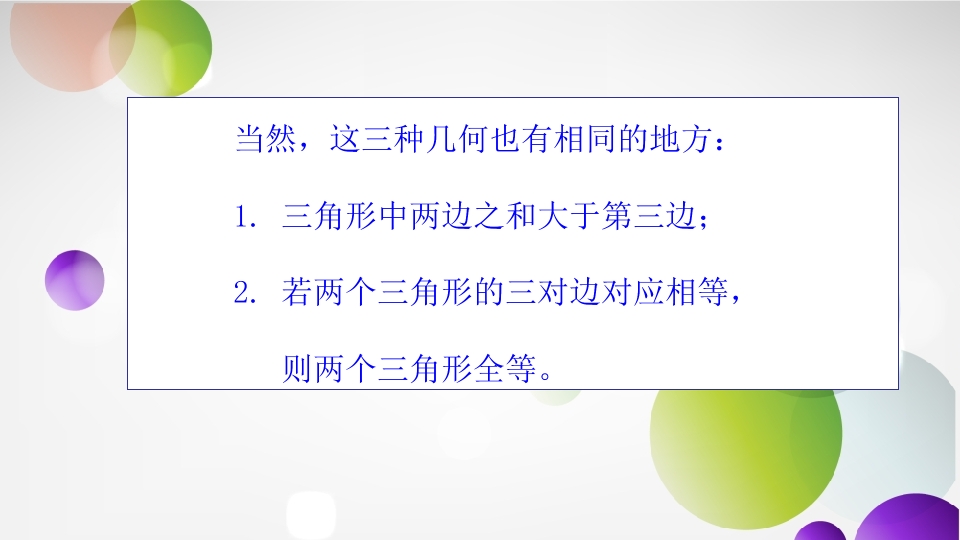 当然，这三种几何也有相同的地方：

1. 三角形中两边之和大于第三边；

2. 若两个三角形的三对边对应相等，则两个三角形全等。